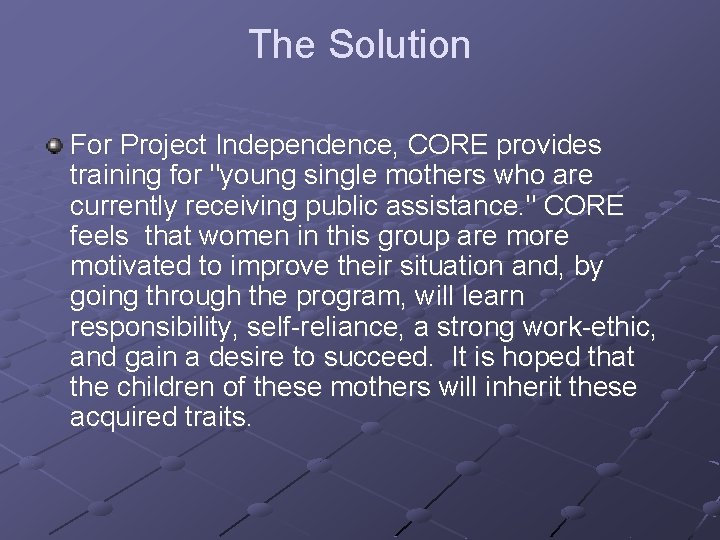 The Solution

For Project Independence, CORE provides training for "young single mothers who are currently receiving public assistance." CORE feels that women in this group are more motivated to improve their situation and, by going through the program, will learn responsibility, self-reliance, a strong work-ethic, and gain a desire to succeed. It is hoped that the children of these mothers will inherit these acquired traits.